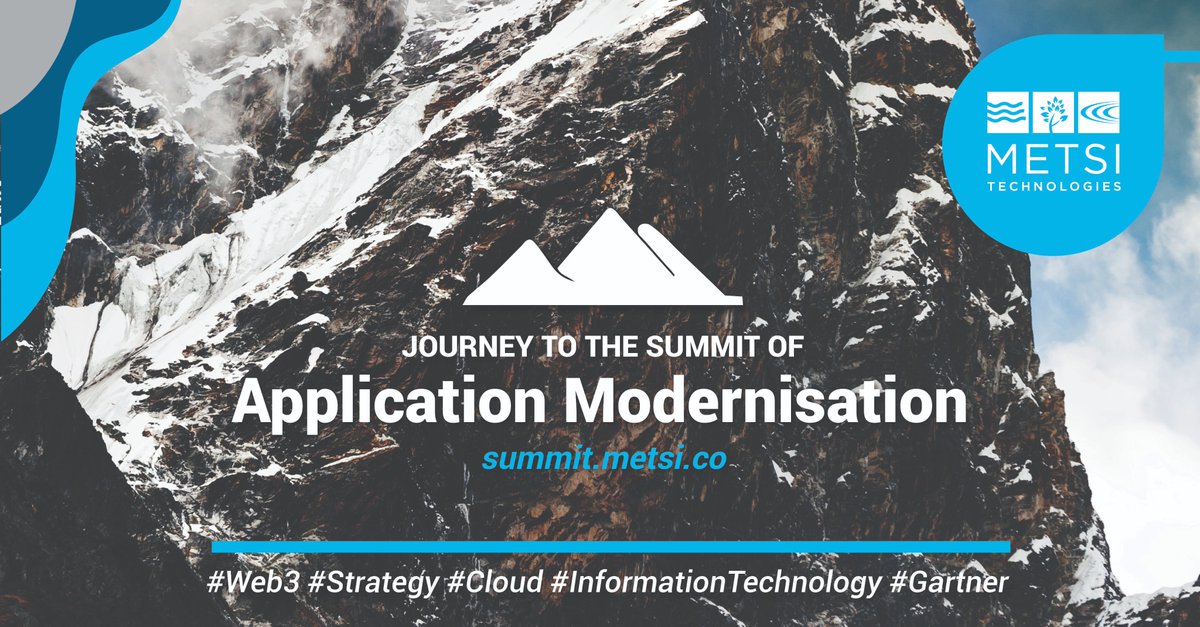 METSI
TECHNOLOGIES

JOURNEY TO THE SUMMIT OF
Application Modernisation
summit.metsi.co

#Web3 #Strategy #Cloud #InformationTechnology #Gartner